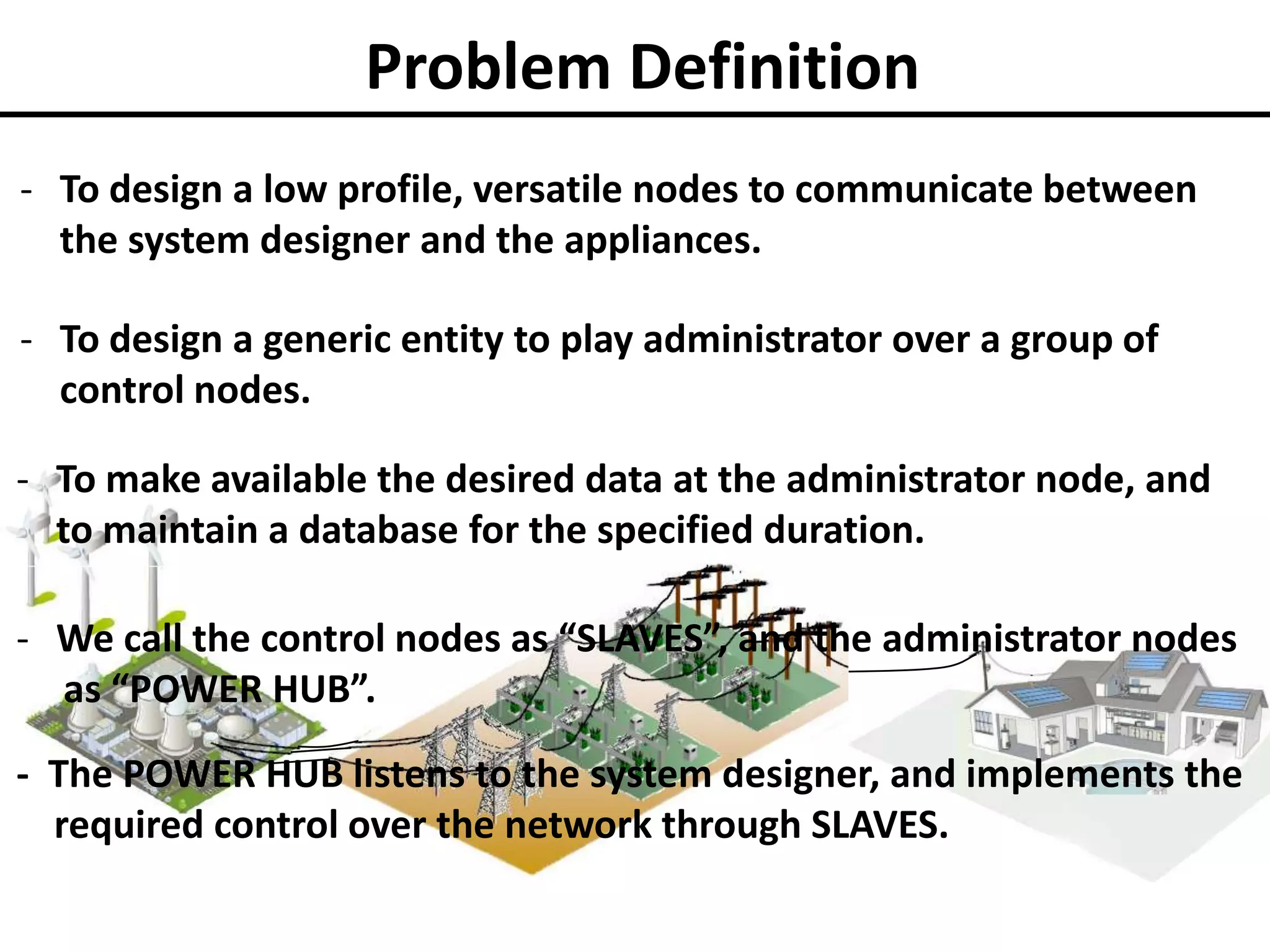 Problem Definition

- To design a low profile, versatile nodes to communicate between the system designer and the appliances.

- To design a generic entity to play administrator over a group of control nodes.

- To make available the desired data at the administrator node, and to maintain a database for the specified duration.

- We call the control nodes as “SLAVES”, and the administrator nodes as “POWER HUB”.

- The POWER HUB listens to the system designer, and implements the required control over the network through SLAVES.